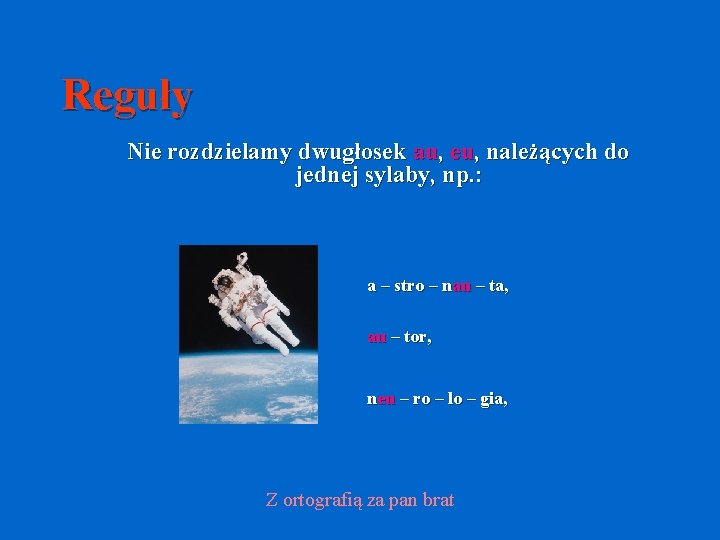 Reguły

Nie rozdzielamy dwugłosek au, eu, należących do jednej sylaby, np.:

a – stro – nau – ta,

au – tor,

neu – ro – lo – gia,

Z ortografią za pan brat